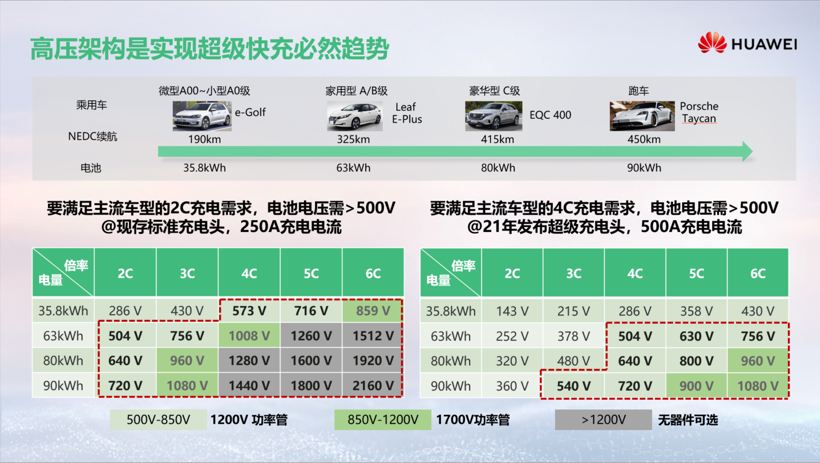 高压架构是实现超级快充必然趋势

HUAWEI

| 乘用车 | 微型A00~小型A0级 e-Golf | 家用型 A/B级 Leaf E-Plus | 豪华型 C级 EQC 400 | 跑车 Porsche Taycan |
|---|---|---|---|---|
| NEDC续航 | 190km | 325km | 415km | 450km |
| 电池 | 35.8kWh | 63kWh | 80kWh | 90kWh |

要满足主流车型的2C充电需求，电池电压需>500V @现存标准充电头，250A充电电流

| 电量 \ 倍率 | 2C | 3C | 4C | 5C | 6C |
|---|---|---|---|---|---|
| 35.8kWh | 286 V | 430 V | 573 V | 716 V | 859 V |
| 63kWh | 504 V | 756 V | 1008 V | 1260 V | 1512 V |
| 80kWh | 640 V | 960 V | 1280 V | 1600 V | 1920 V |
| 90kWh | 720 V | 1080 V | 1440 V | 1800 V | 2160 V |

要满足主流车型的4C充电需求，电池电压需>500V @21年发布超级充电头，500A充电电流

| 电量 \ 倍率 | 2C | 3C | 4C | 5C | 6C |
|---|---|---|---|---|---|
| 35.8kWh | 143 V | 215 V | 286 V | 358 V | 430 V |
| 63kWh | 252 V | 378 V | 504 V | 630 V | 756 V |
| 80kWh | 320 V | 480 V | 640 V | 800 V | 960 V |
| 90kWh | 360 V | 540 V | 720 V | 900 V | 1080 V |

500V-850V 1200V 功率管
850V-1200V 1700V功率管
>1200V 无器件可选